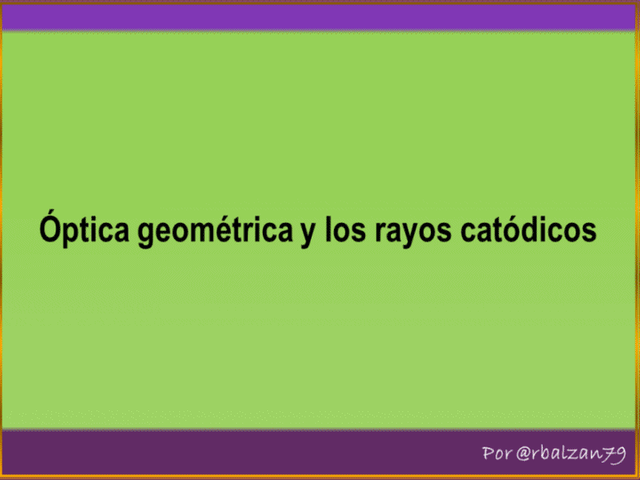 Óptica geométrica y los rayos catódicos

Por @rbalzan79